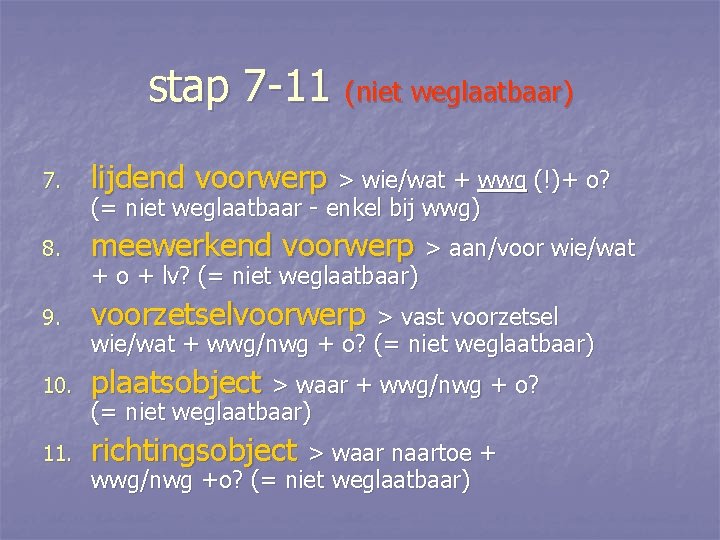 stap 7-11 (niet weglaatbaar)

7. lijdend voorwerp > wie/wat + wwg (!)+ o? (= niet weglaatbaar - enkel bij wwg)

8. meewerkend voorwerp > aan/voor wie/wat + o + lv? (= niet weglaatbaar)

9. voorzetselvoorwerp > vast voorzetsel wie/wat + wwg/nwg + o? (= niet weglaatbaar)

10. plaatsobject > waar + wwg/nwg + o? (= niet weglaatbaar)

11. richtingsobject > waar naartoe + wwg/nwg +o? (= niet weglaatbaar)